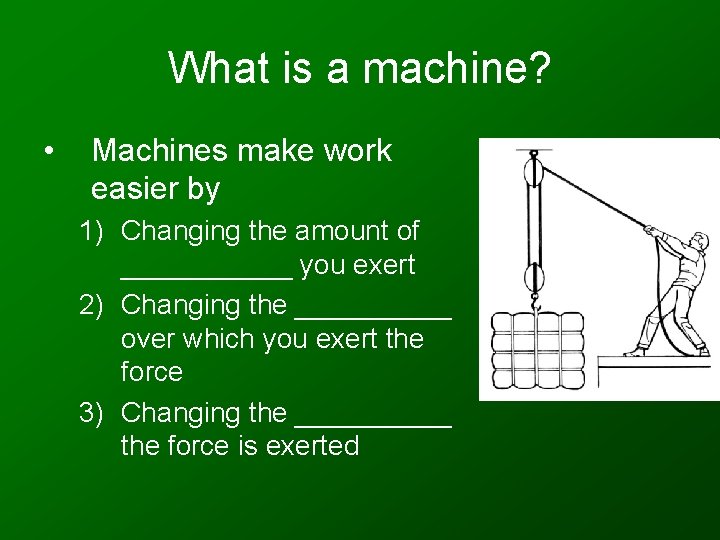 What is a machine?

• Machines make work easier by

1) Changing the amount of ____________ you exert

2) Changing the ___________ over which you exert the force

3) Changing the ___________ the force is exerted